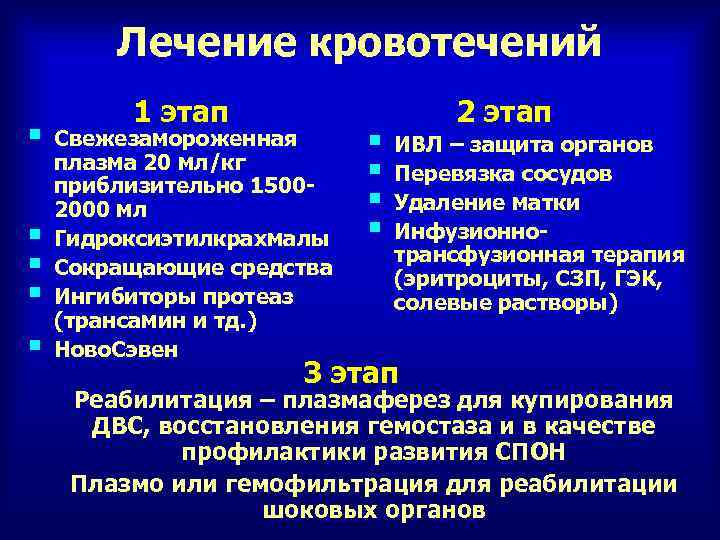 Лечение кровотечений

1 этап

- Свежезамороженная плазма 20 мл/кг приблизительно 1500-2000 мл
- Гидроксиэтилкрахмалы
- Сокращающие средства
- Ингибиторы протеаз (трансамин и тд.)
- НовоСэвен

2 этап

- ИВЛ – защита органов
- Перевязка сосудов
- Удаление матки
- Инфузионно-трансфузионная терапия (эритроциты, СЗП, ГЭК, солевые растворы)

3 этап

Реабилитация – плазмаферез для купирования ДВС, восстановления гемостаза и в качестве профилактики развития СПОН

Плазмо или гемофильтрация для реабилитации шоковых органов